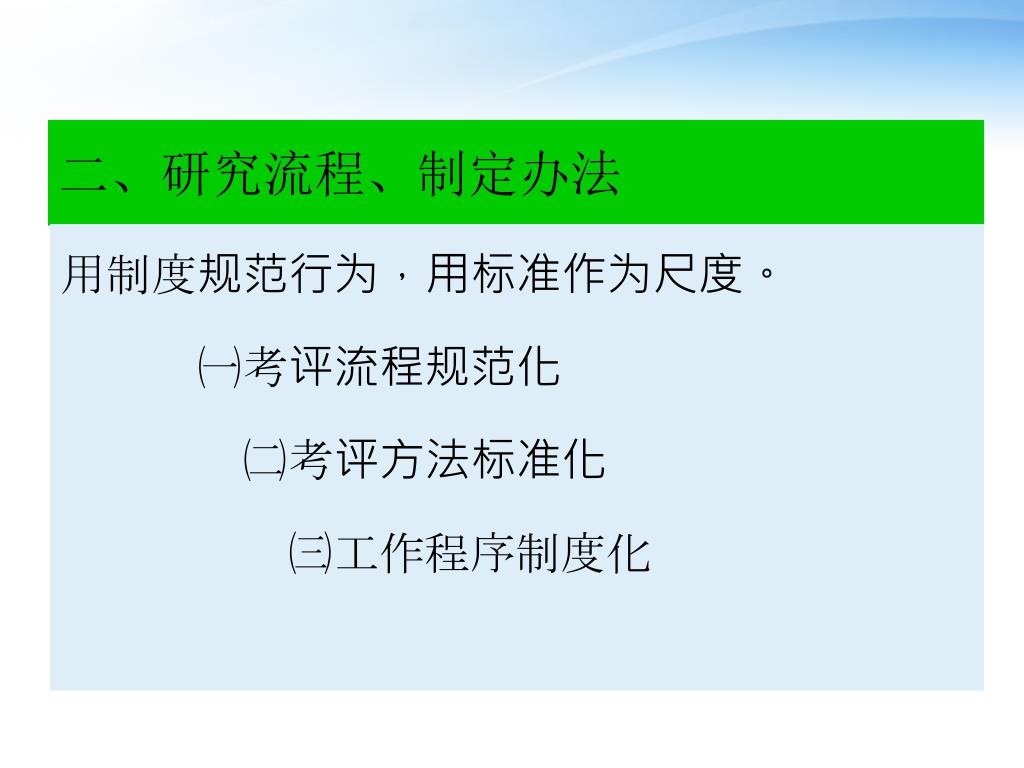 二、研究流程、制定办法

用制度规范行为，用标准作为尺度。

㈠考评流程规范化

㈡考评方法标准化

㈢工作程序制度化